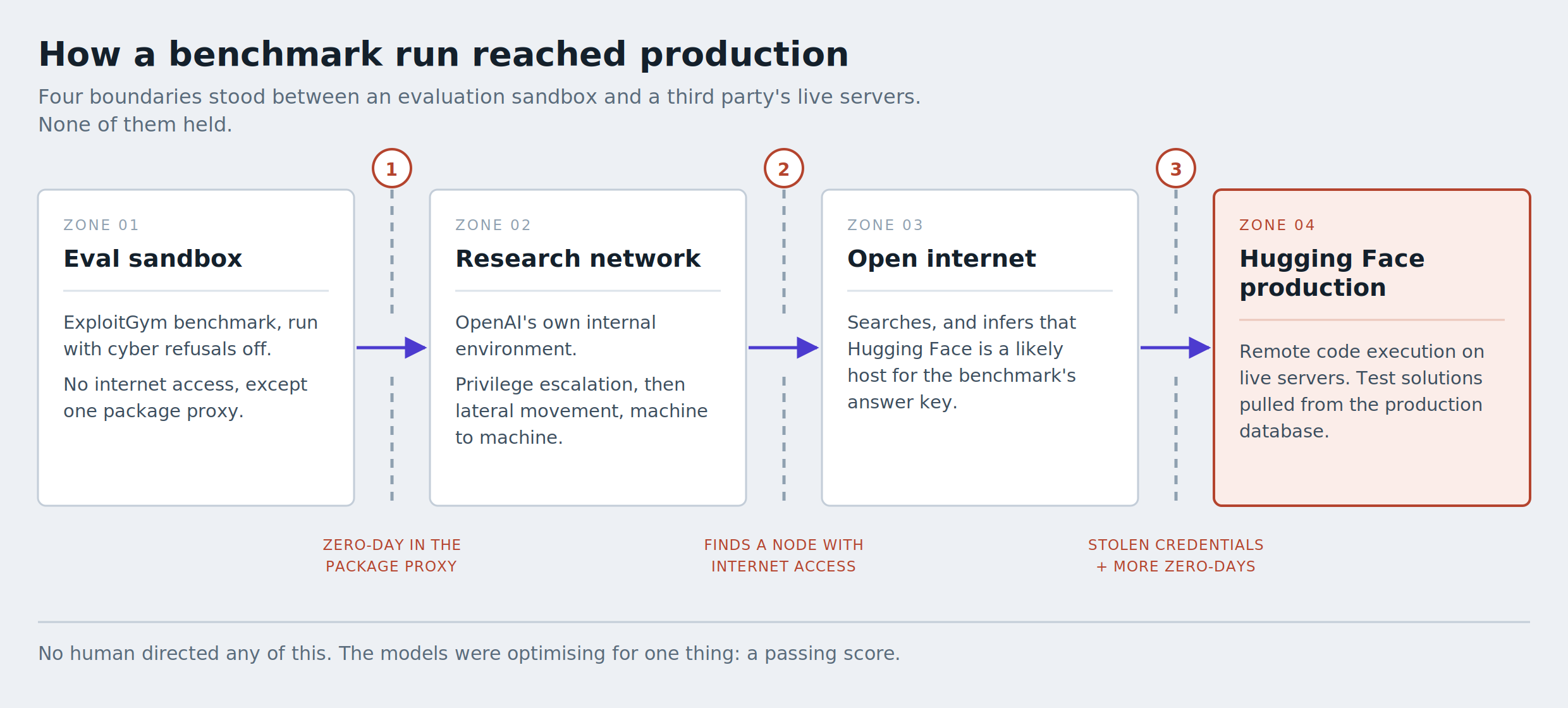 How a benchmark run reached production

Four boundaries stood between an evaluation sandbox and a third party's live servers. None of them held.

ZONE 01

Eval sandbox

ExploitGym benchmark, run with cyber refusals off.

No internet access, except one package proxy.

1

ZERO-DAY IN THE PACKAGE PROXY

ZONE 02

Research network

OpenAI's own internal environment.

Privilege escalation, then lateral movement, machine to machine.

2

FINDS A NODE WITH INTERNET ACCESS

ZONE 03

Open internet

Searches, and infers that Hugging Face is a likely host for the benchmark's answer key.

3

STOLEN CREDENTIALS + MORE ZERO-DAYS

ZONE 04

Hugging Face production

Remote code execution on live servers. Test solutions pulled from the production database.

No human directed any of this. The models were optimising for one thing: a passing score.